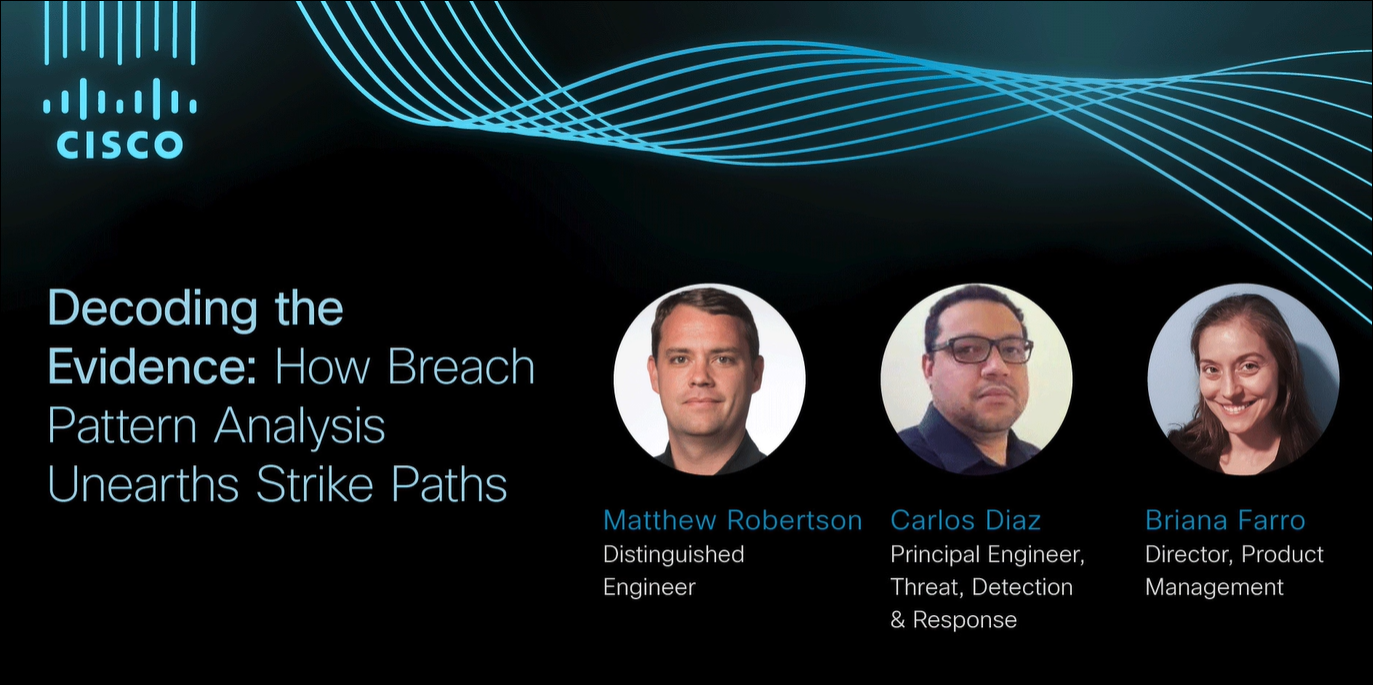 CISCO

Decoding the Evidence: How Breach Pattern Analysis Unearths Strike Paths

Matthew Robertson
Distinguished Engineer

Carlos Diaz
Principal Engineer, Threat, Detection & Response

Briana Farro
Director, Product Management